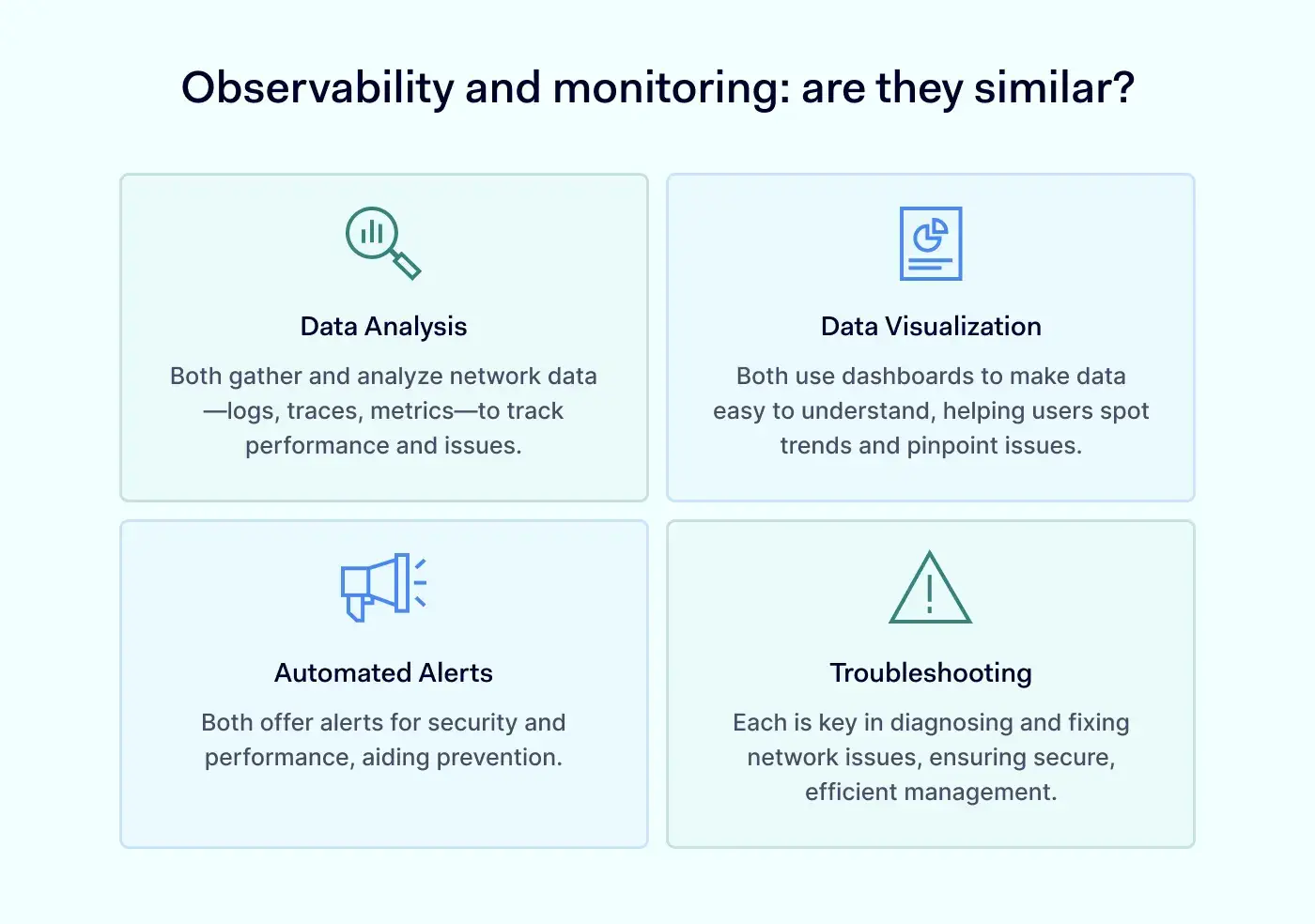 Observability and monitoring: are they similar?

Data Analysis

Both gather and analyze network data—logs, traces, metrics—to track performance and issues.

Data Visualization

Both use dashboards to make data easy to understand, helping users spot trends and pinpoint issues.

Automated Alerts

Both offer alerts for security and performance, aiding prevention.

Troubleshooting

Each is key in diagnosing and fixing network issues, ensuring secure, efficient management.